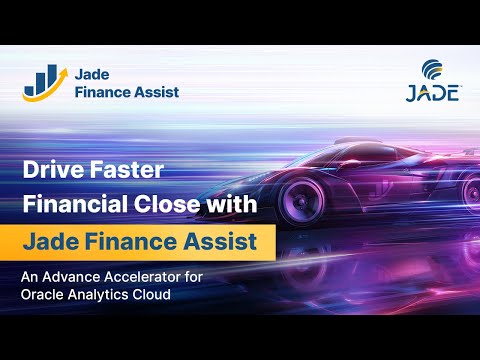 Jade
Finance Assist

JADE

Drive Faster
Financial Close with
Jade Finance Assist

An Advance Accelerator for
Oracle Analytics Cloud